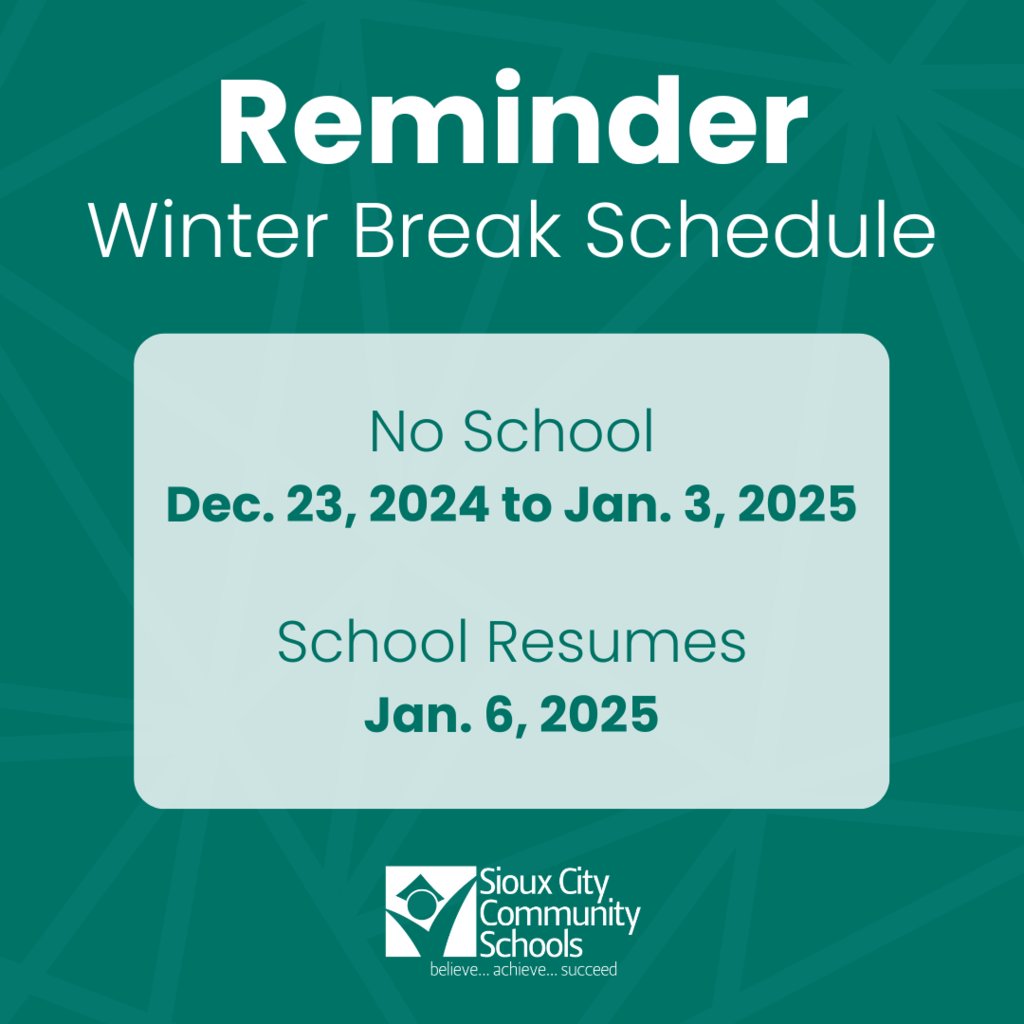 Reminder
Winter Break Schedule

No School
Dec. 23, 2024 to Jan. 3, 2025

School Resumes
Jan. 6, 2025

Sioux City Community Schools
believe... achieve... succeed